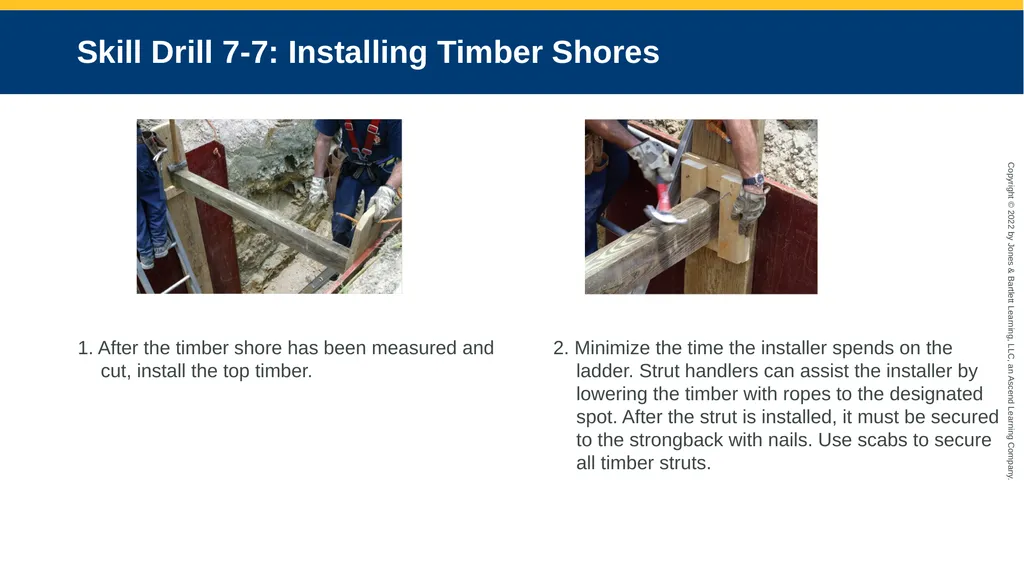 Skill Drill 7-7: Installing Timber Shores

1. After the timber shore has been measured and cut, install the top timber.

2. Minimize the time the installer spends on the ladder. Strut handlers can assist the installer by lowering the timber with ropes to the designated spot. After the strut is installed, it must be secured to the strongback with nails. Use scabs to secure all timber struts.

Copyright © 2022 by Jones & Bartlett Learning, LLC, an Ascend Learning Company.